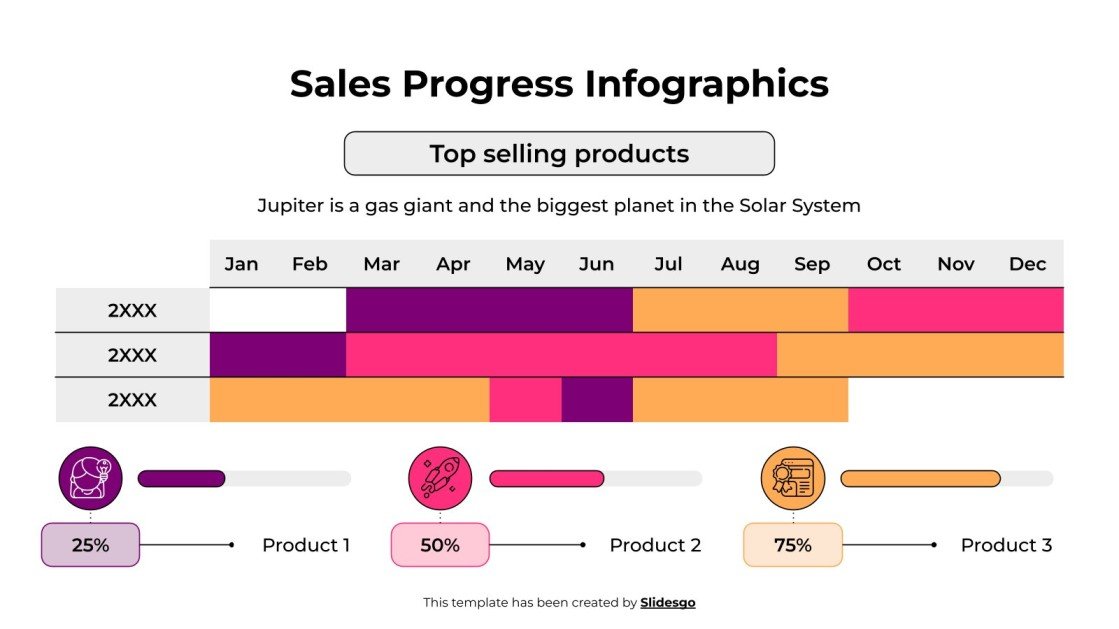 Sales Progress Infographics

Top selling products

Jupiter is a gas giant and the biggest planet in the Solar System

| | Jan | Feb | Mar | Apr | May | Jun | Jul | Aug | Sep | Oct | Nov | Dec |
|---|---|---|---|---|---|---|---|---|---|---|---|---|
| 2XXX | | | | | | | | | | | | |
| 2XXX | | | | | | | | | | | | |
| 2XXX | | | | | | | | | | | | |

25% Product 1

50% Product 2

75% Product 3

This template has been created by Slidesgo